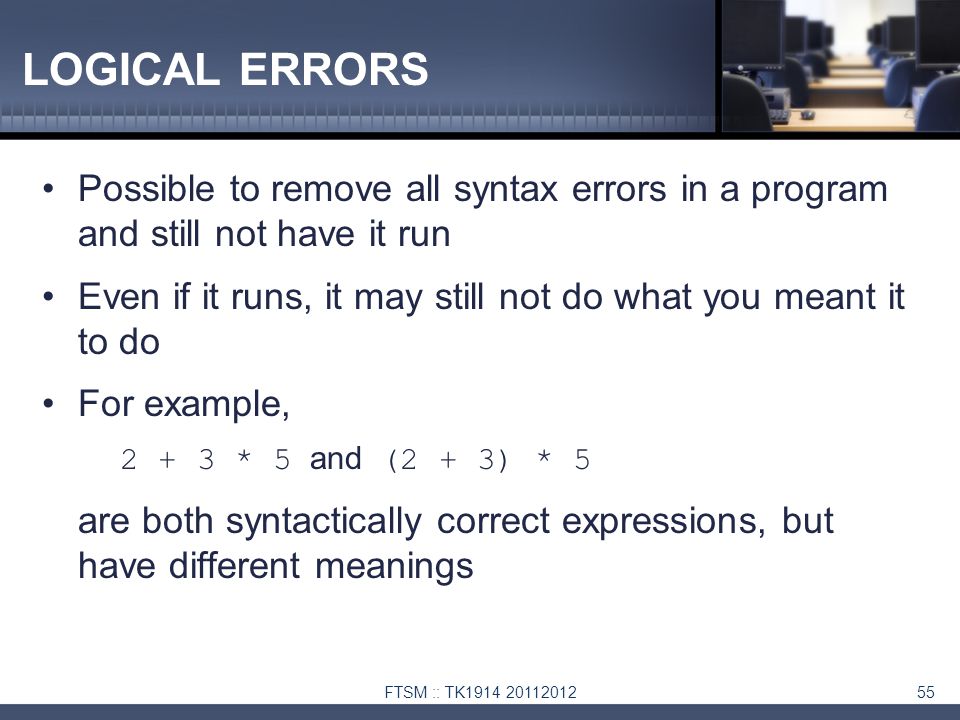 LOGICAL ERRORS

• Possible to remove all syntax errors in a program and still not have it run

• Even if it runs, it may still not do what you meant it to do

• For example,

2 + 3 * 5 and (2 + 3) * 5

are both syntactically correct expressions, but have different meanings

FTSM :: TK1914 20112012

55